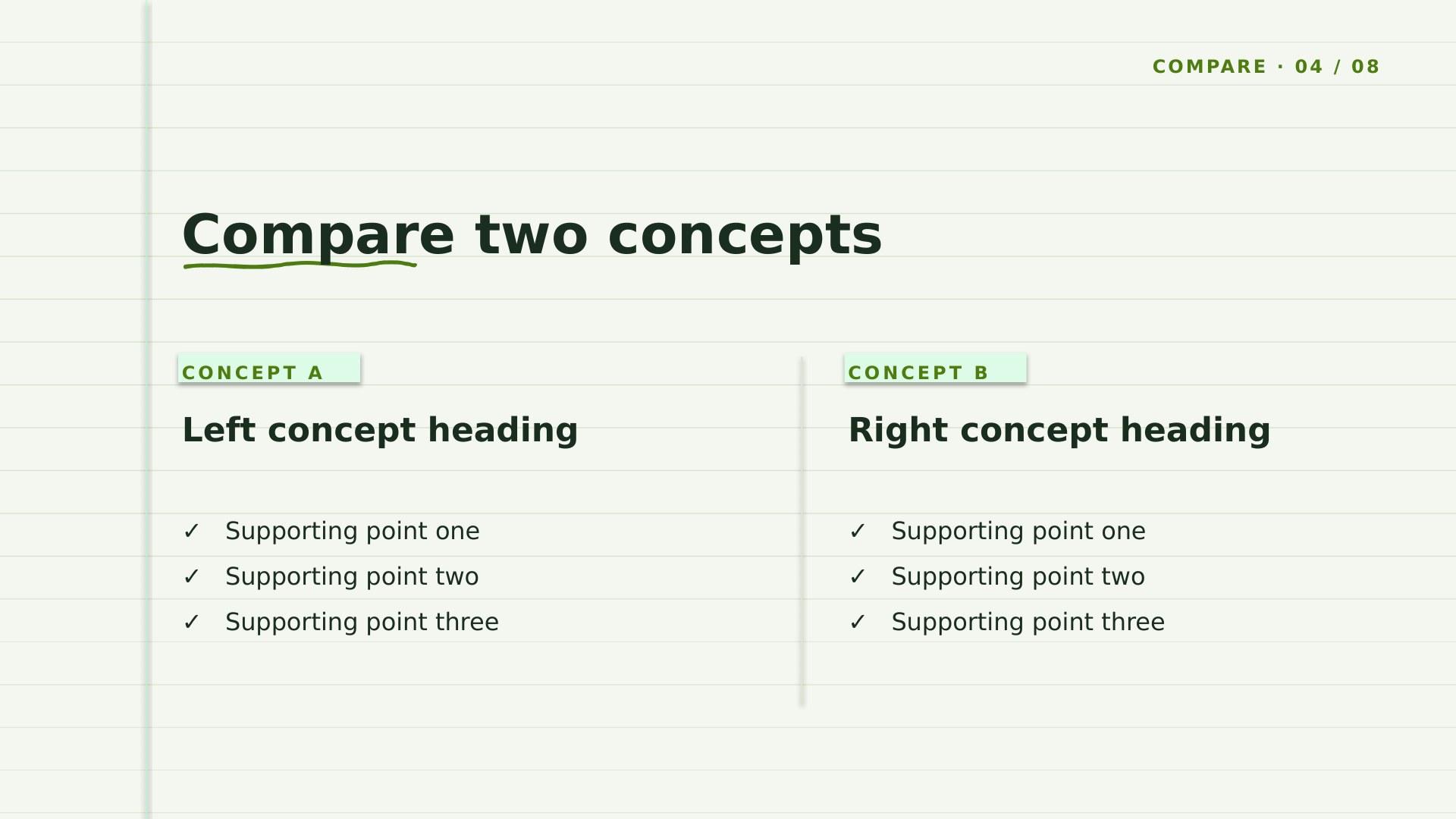 COMPARE · 04 / 08

Compare two concepts

CONCEPT A

Left concept heading

✓ Supporting point one
✓ Supporting point two
✓ Supporting point three

CONCEPT B

Right concept heading

✓ Supporting point one
✓ Supporting point two
✓ Supporting point three